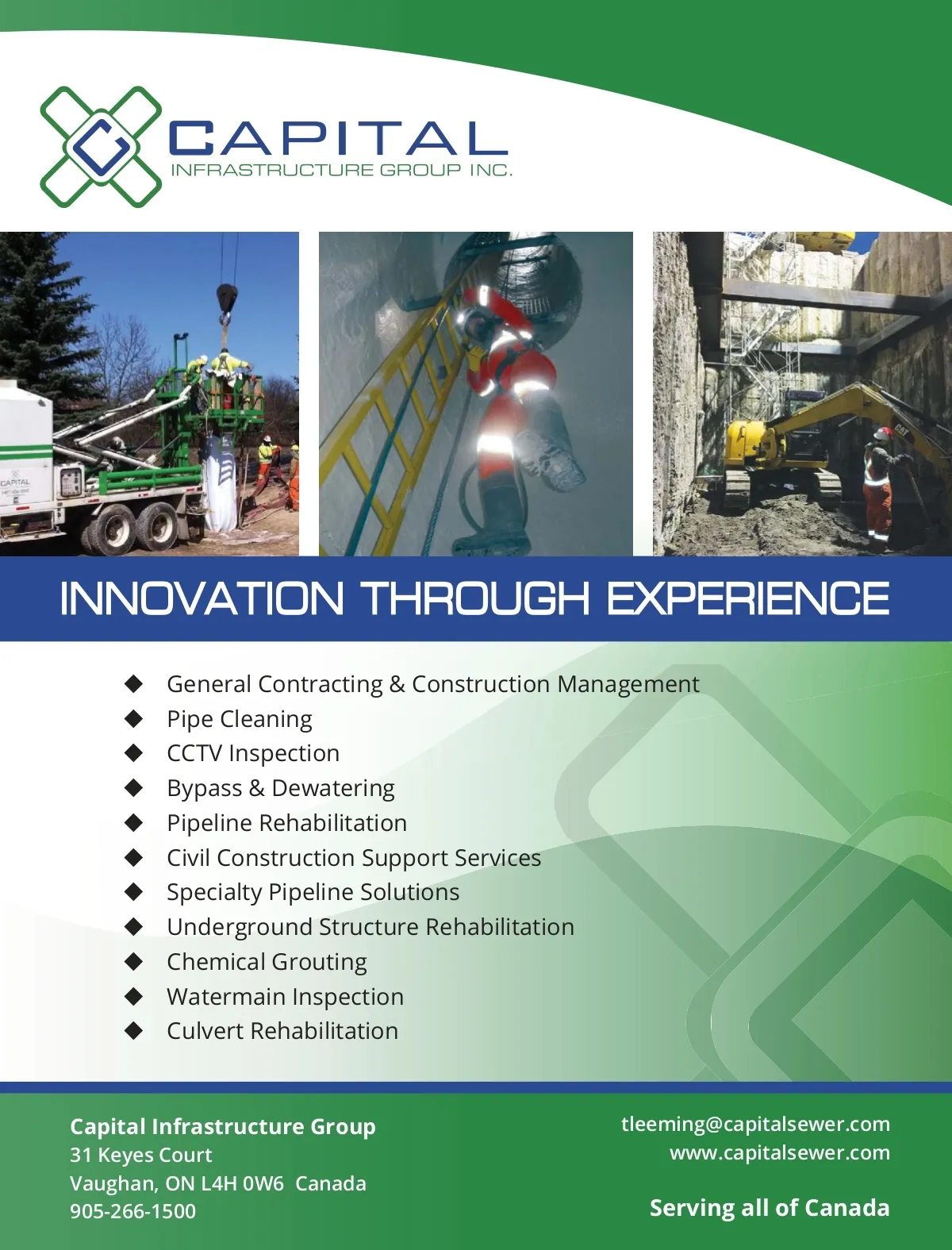 CAPITAL
INFRASTRUCTURE GROUP INC.

CAPITAL

INNOVATION THROUGH EXPERIENCE

◆ General Contracting & Construction Management
◆ Pipe Cleaning
◆ CCTV Inspection
◆ Bypass & Dewatering
◆ Pipeline Rehabilitation
◆ Civil Construction Support Services
◆ Specialty Pipeline Solutions
◆ Underground Structure Rehabilitation
◆ Chemical Grouting
◆ Watermain Inspection
◆ Culvert Rehabilitation

Capital Infrastructure Group
31 Keyes Court
Vaughan, ON L4H 0W6 Canada
905-266-1500

tleeming@capitalsewer.com
www.capitalsewer.com

Serving all of Canada